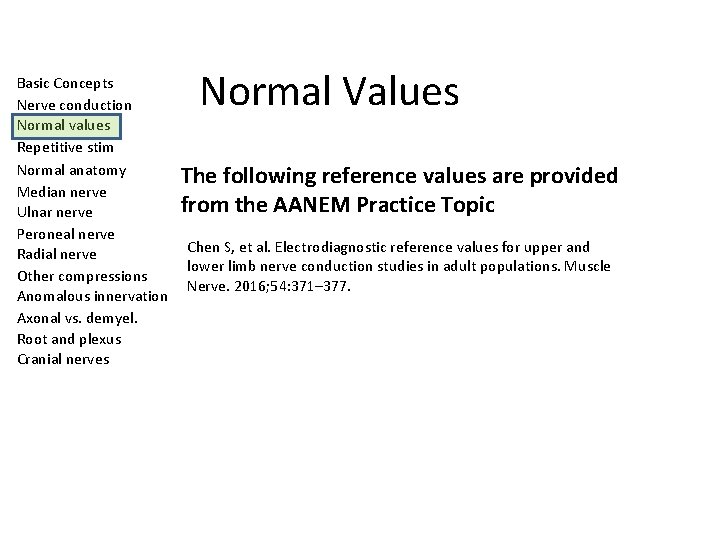 Basic Concepts
Nerve conduction
Normal values
Repetitive stim
Normal anatomy
Median nerve
Ulnar nerve
Peroneal nerve
Radial nerve
Other compressions
Anomalous innervation
Axonal vs. demyel.
Root and plexus
Cranial nerves

Normal Values

The following reference values are provided from the AANEM Practice Topic

Chen S, et al. Electrodiagnostic reference values for upper and lower limb nerve conduction studies in adult populations. Muscle Nerve. 2016;54:371–377.